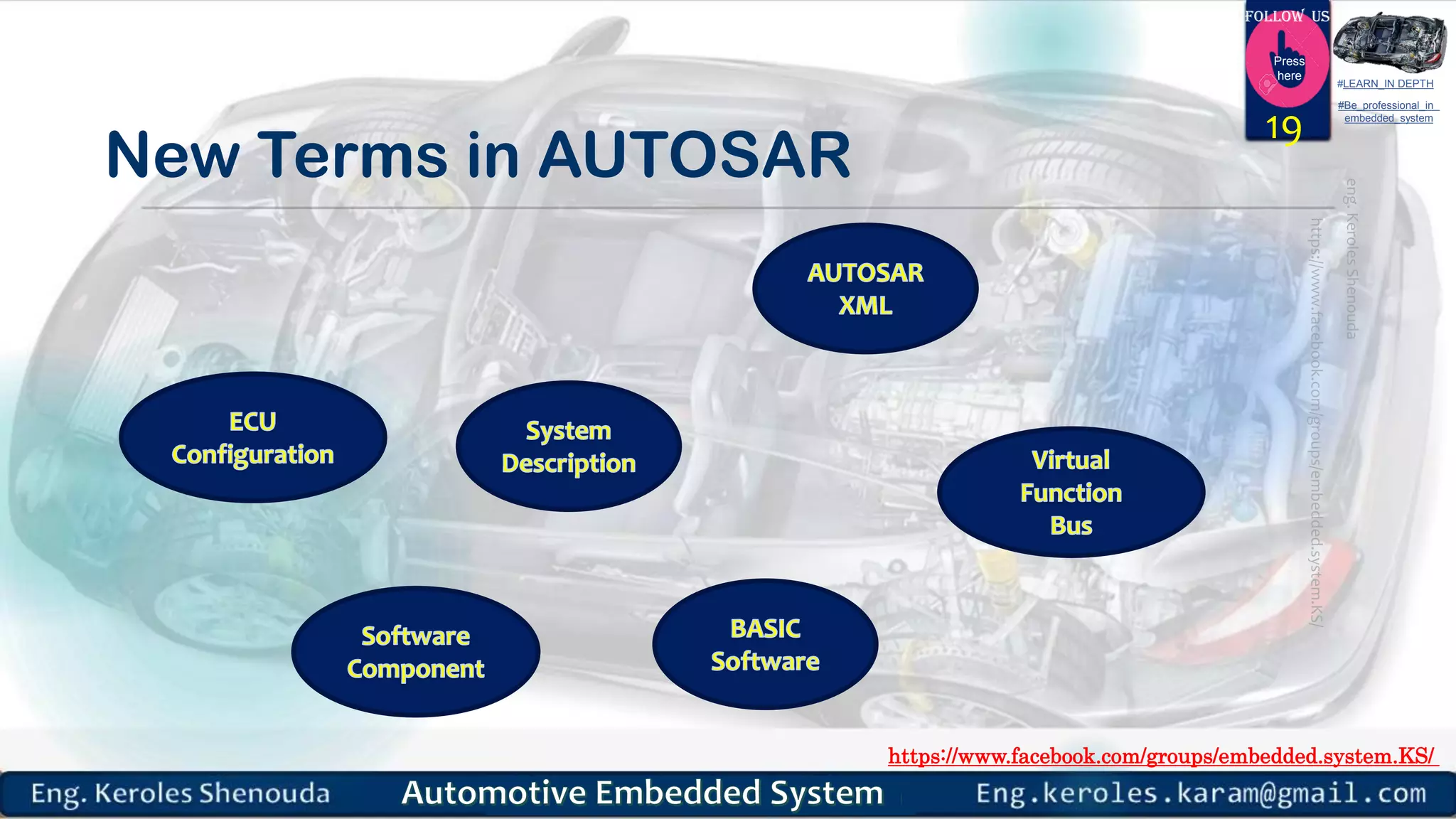 FOLLOW US
Press here
19
#LEARN_IN DEPTH
#Be_professional_in_embedded_system

New Terms in AUTOSAR

eng. Keroles Shenouda
https://www.facebook.com/groups/embedded.system.KS/

AUTOSAR XML

ECU Configuration

System Description

Virtual Function Bus

Software Component

BASIC Software

https://www.facebook.com/groups/embedded.system.KS/

Eng. Keroles Shenouda
Automotive Embedded System
Eng.keroles.karam@gmail.com